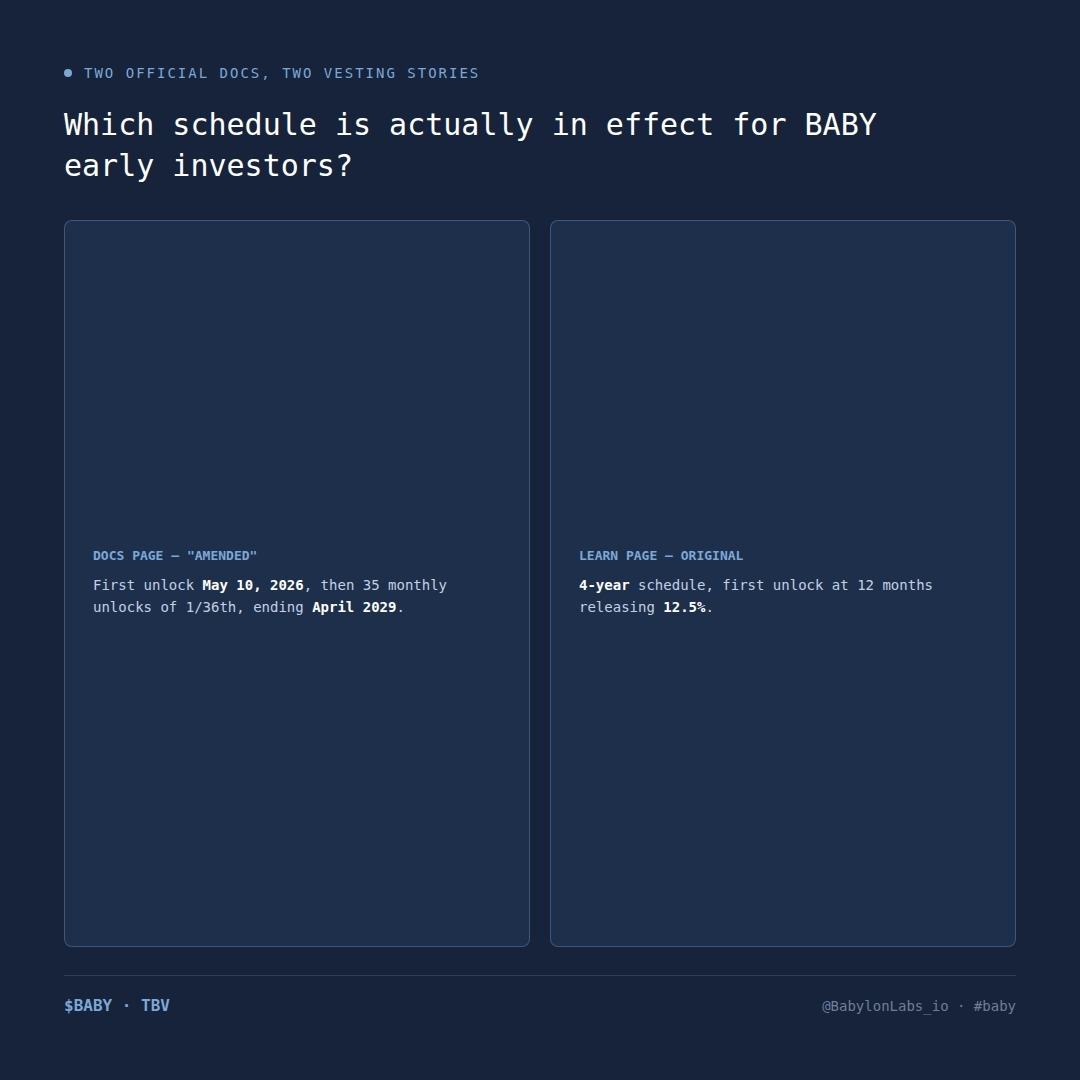 TWO OFFICIAL DOCS, TWO VESTING STORIES

Which schedule is actually in effect for BABY early investors?

DOCS PAGE — "AMENDED"

First unlock May 10, 2026, then 35 monthly unlocks of 1/36th, ending April 2029.

LEARN PAGE — ORIGINAL

4-year schedule, first unlock at 12 months releasing 12.5%.

$BABY · TBV

@BabylonLabs_io · #baby